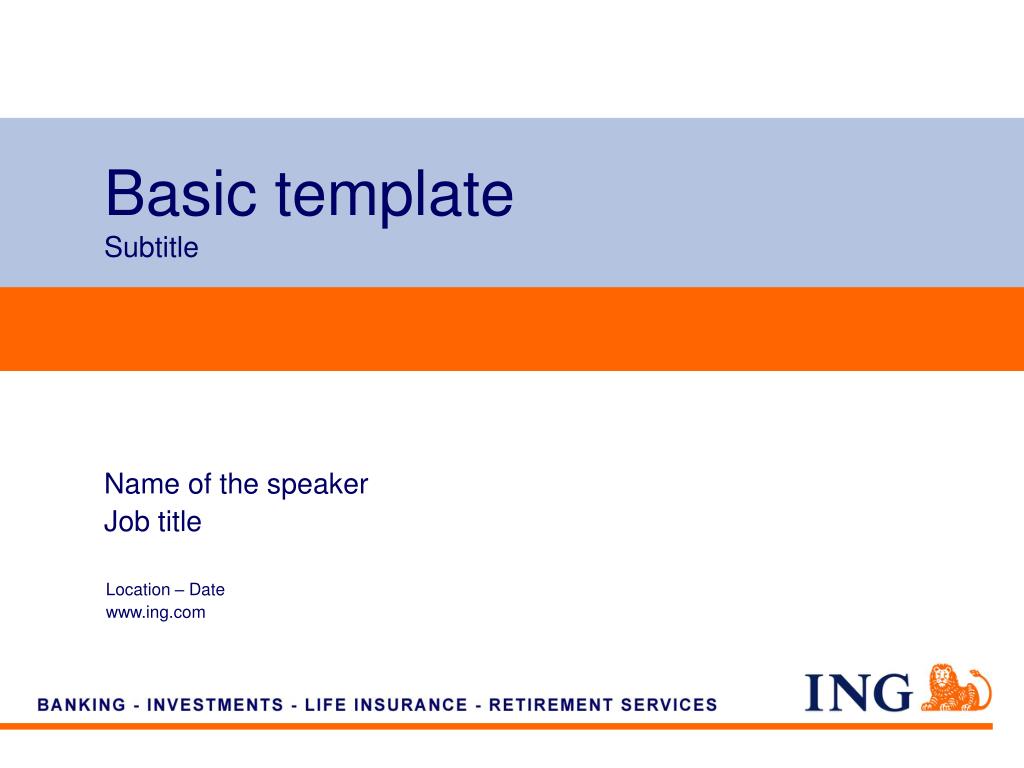 Basic template
Subtitle

Name of the speaker
Job title

Location – Date
www.ing.com

BANKING - INVESTMENTS - LIFE INSURANCE - RETIREMENT SERVICES

ING